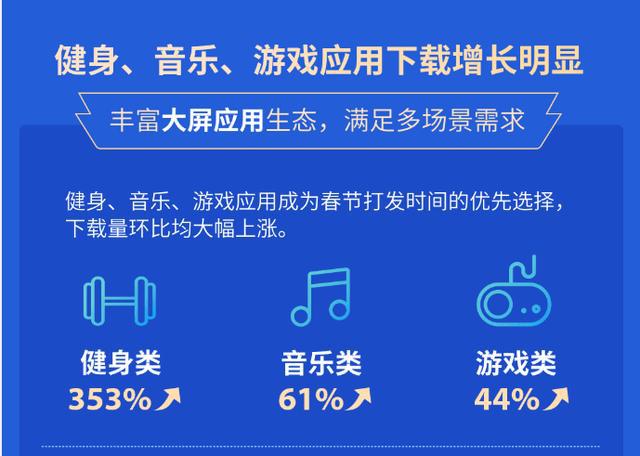 健身、音乐、游戏应用下载增长明显

丰富大屏应用生态，满足多场景需求

健身、音乐、游戏应用成为春节打发时间的优先选择，下载量环比均大幅上涨。

健身类
353%

音乐类
61%

游戏类
44%